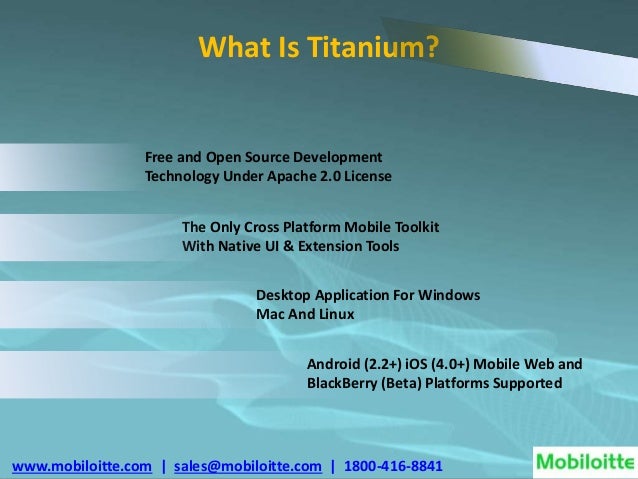 What Is Titanium?

Free and Open Source Development Technology Under Apache 2.0 License

The Only Cross Platform Mobile Toolkit With Native UI & Extension Tools

Desktop Application For Windows Mac And Linux

Android (2.2+) iOS (4.0+) Mobile Web and BlackBerry (Beta) Platforms Supported

www.mobiloitte.com | sales@mobiloitte.com | 1800-416-8841

Mobiloitte